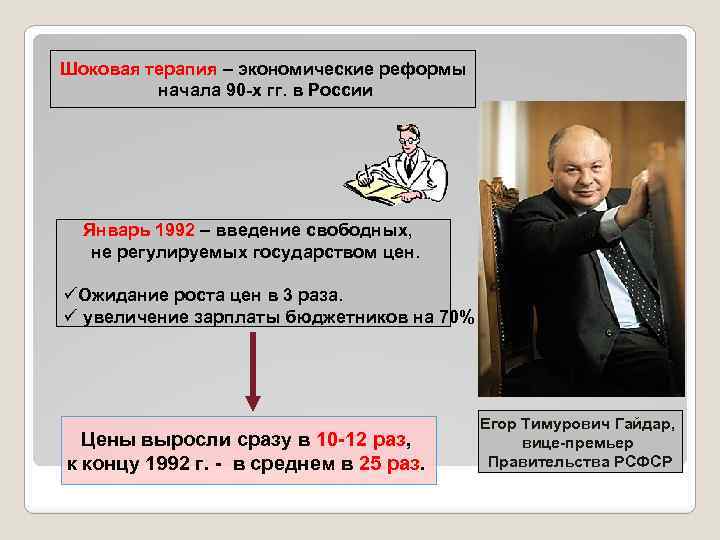 Шоковая терапия – экономические реформы начала 90-х гг. в России

Январь 1992 – введение свободных, не регулируемых государством цен.

✓Ожидание роста цен в 3 раза.
✓ увеличение зарплаты бюджетников на 70%

Цены выросли сразу в 10-12 раз, к концу 1992 г. - в среднем в 25 раз.

Егор Тимурович Гайдар, вице-премьер Правительства РСФСР